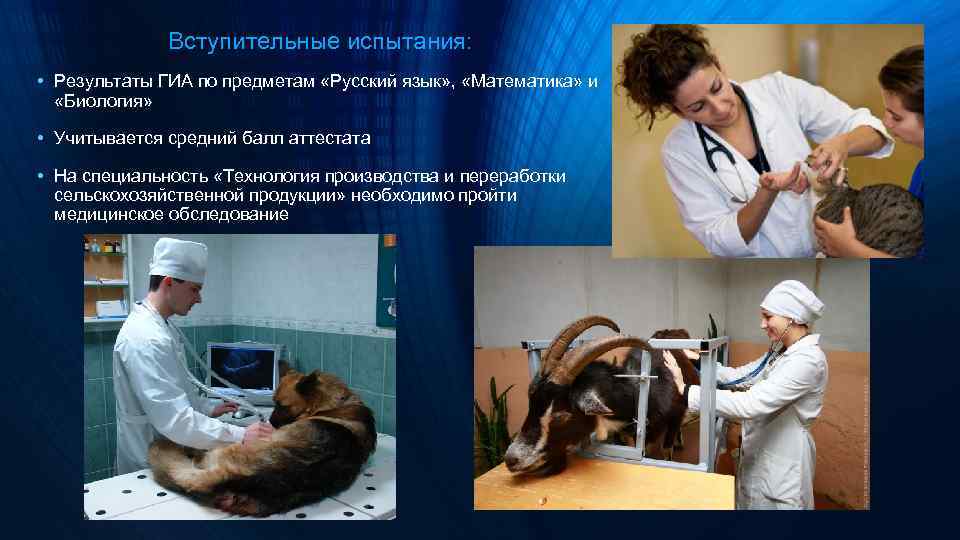 Вступительные испытания:

• Результаты ГИА по предметам «Русский язык», «Математика» и «Биология»

• Учитывается средний балл аттестата

• На специальность «Технология производства и переработки сельскохозяйственной продукции» необходимо пройти медицинское обследование